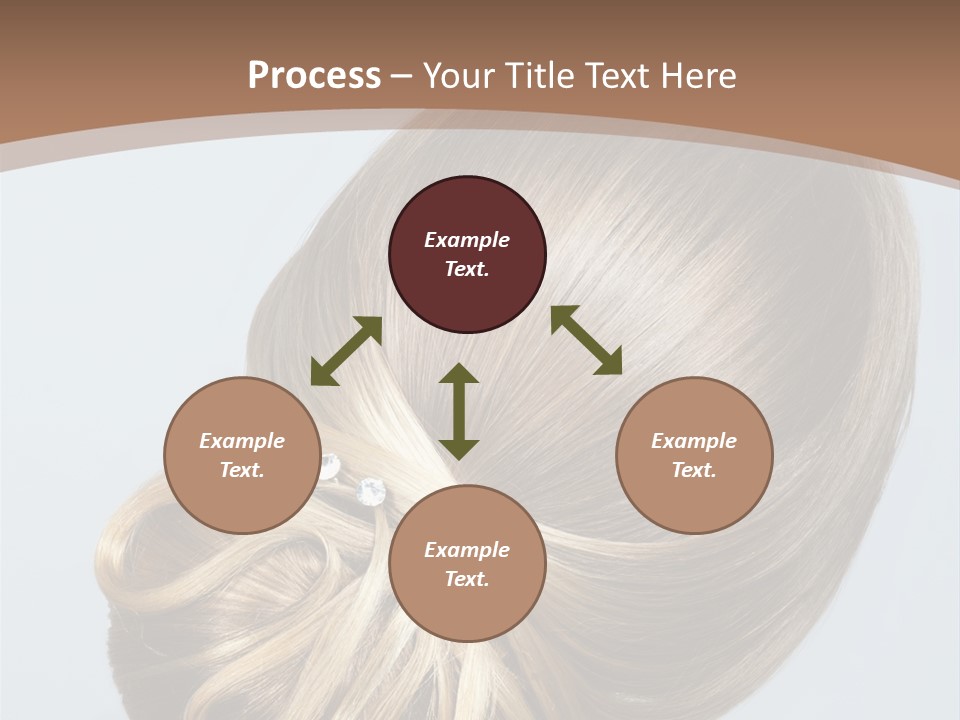 Process – Your Title Text Here

Example Text.

Example Text.

Example Text.

Example Text.